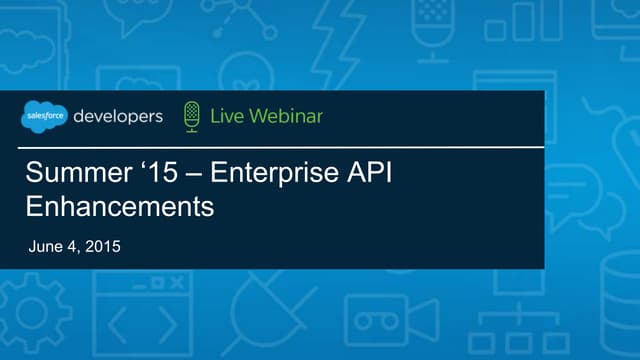 salesforce developers Live Webinar

Summer ‘15 – Enterprise API Enhancements

June 4, 2015